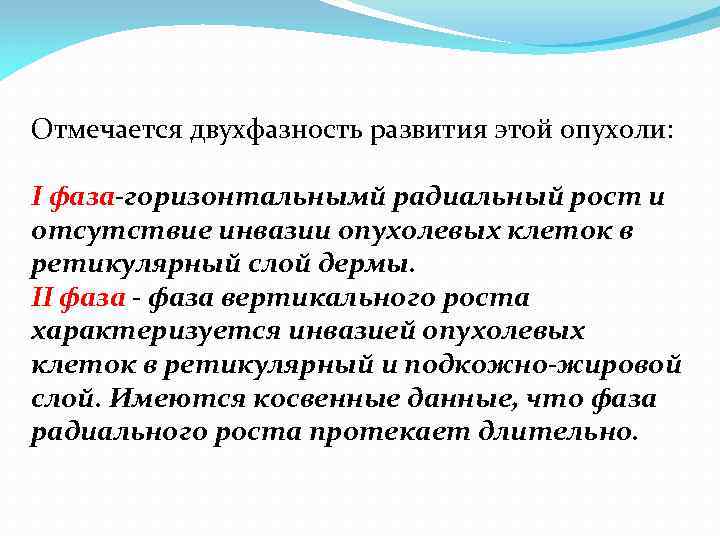 Отмечается двухфазность развития этой опухоли:

I фаза-горизонтальнымй радиальный рост и отсутствие инвазии опухолевых клеток в ретикулярный слой дермы.
II фаза - фаза вертикального роста характеризуется инвазией опухолевых клеток в ретикулярный и подкожно-жировой слой. Имеются косвенные данные, что фаза радиального роста протекает длительно.